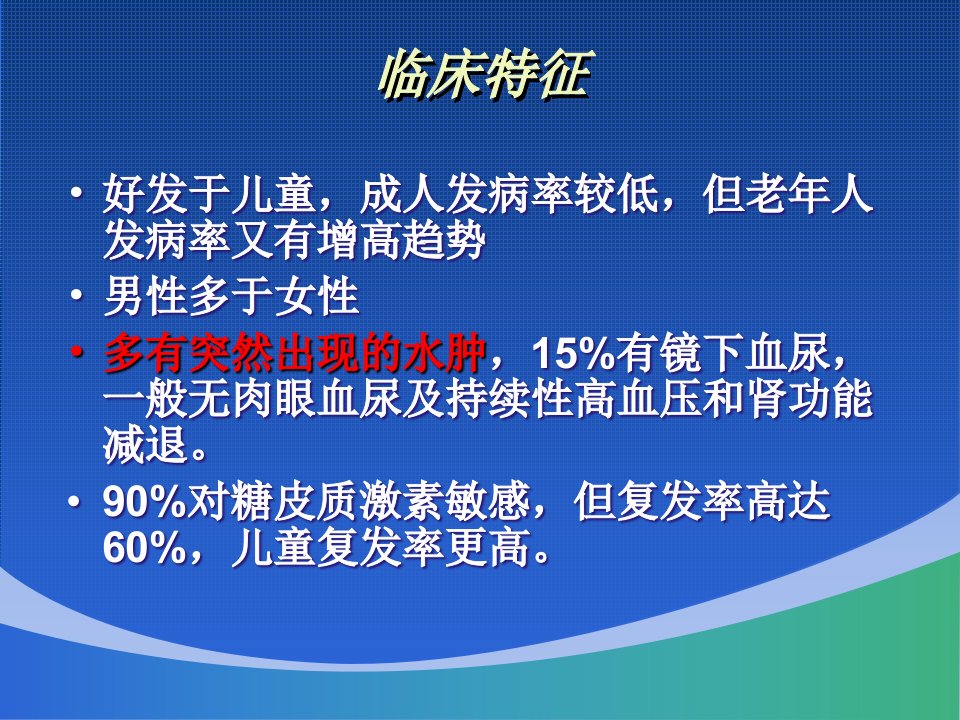 临床特征

• 好发于儿童，成人发病率较低，但老年人发病率又有增高趋势
• 男性多于女性
• 多有突然出现的水肿，15%有镜下血尿，一般无肉眼血尿及持续性高血压和肾功能减退。
• 90%对糖皮质激素敏感，但复发率高达60%，儿童复发率更高。